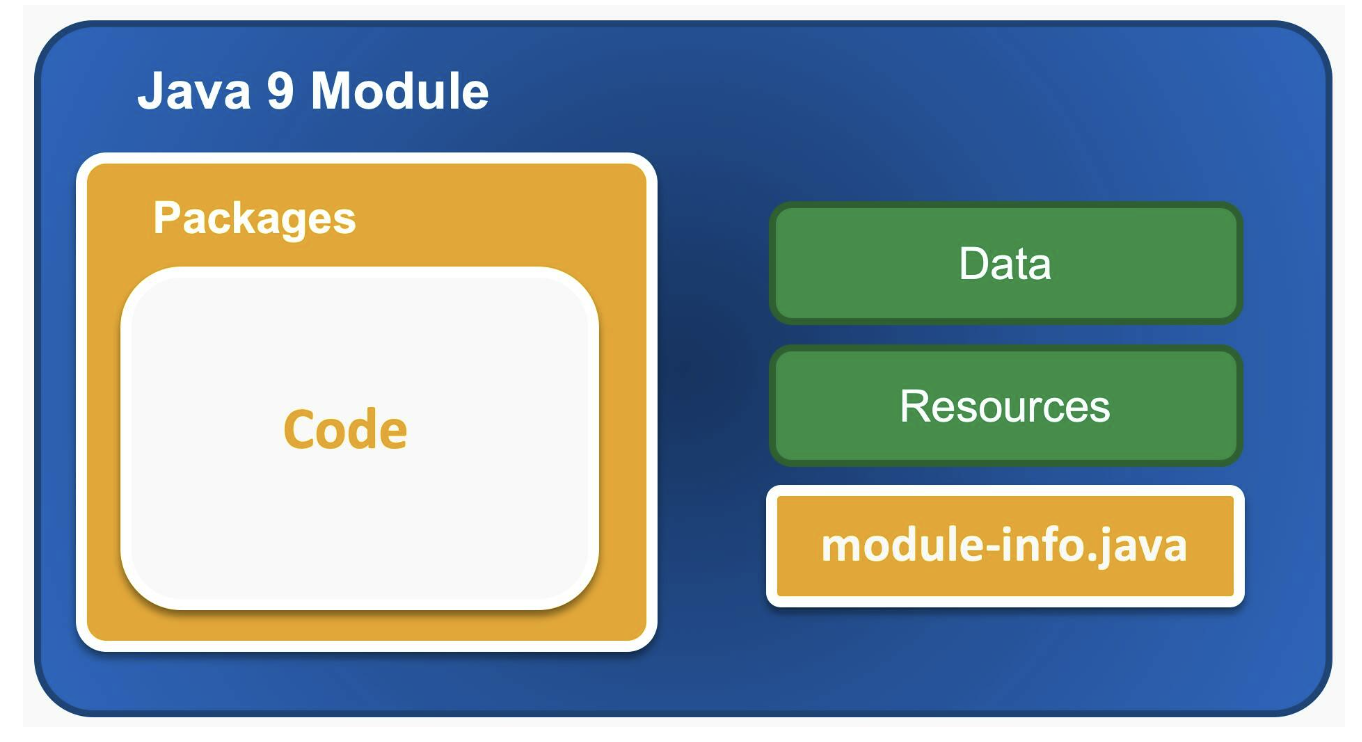 Java 9 Module

Packages

Code

Data

Resources

module-info.java